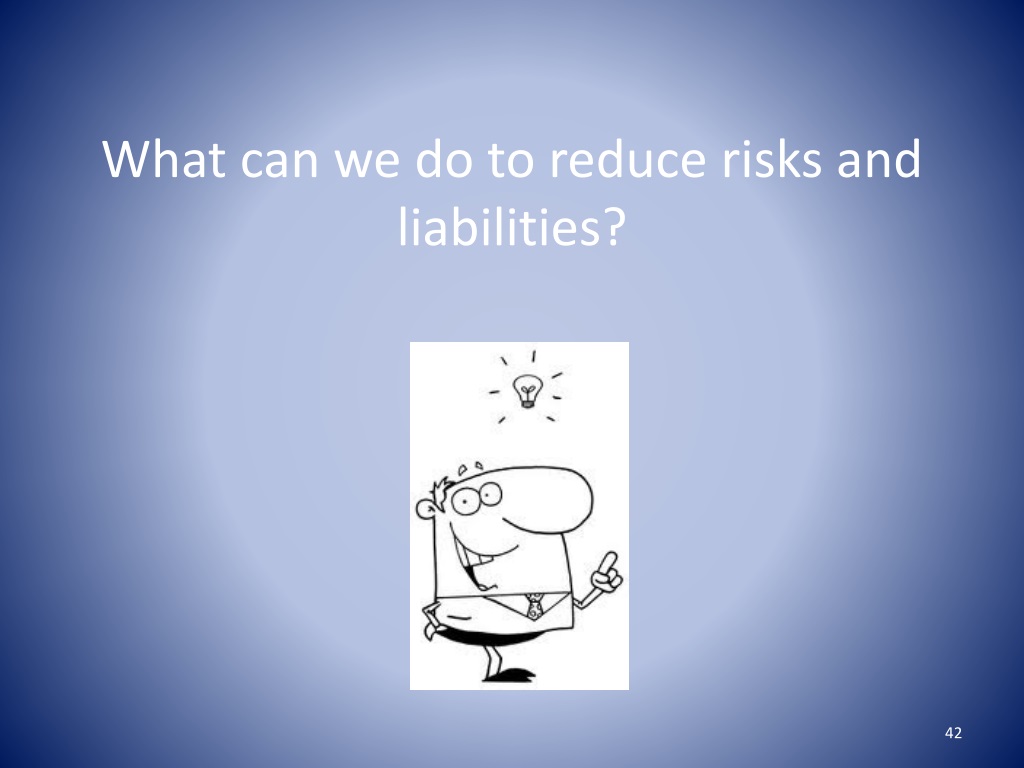 What can we do to reduce risks and liabilities?

42